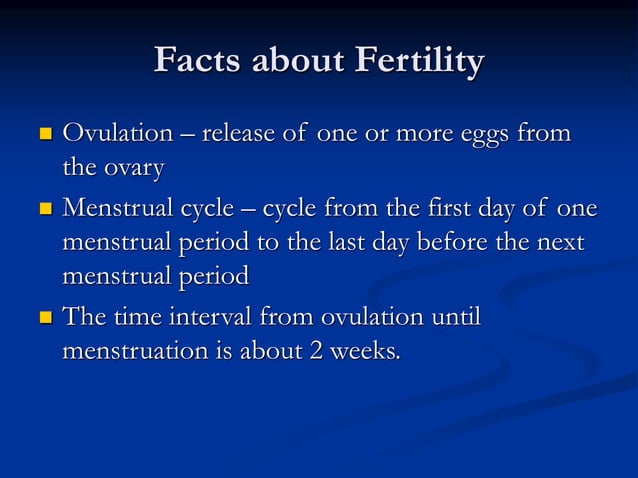 Facts about Fertility

- Ovulation – release of one or more eggs from the ovary
- Menstrual cycle – cycle from the first day of one menstrual period to the last day before the next menstrual period
- The time interval from ovulation until menstruation is about 2 weeks.